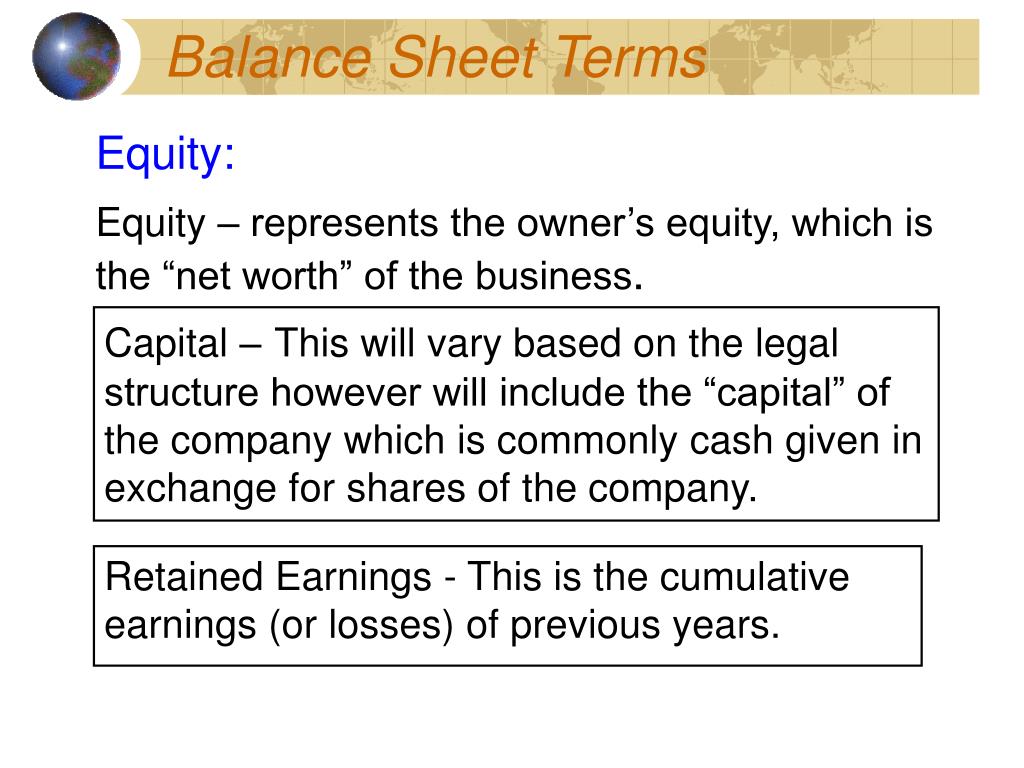 Balance Sheet Terms

Equity:

Equity – represents the owner’s equity, which is the “net worth” of the business.

Capital – This will vary based on the legal structure however will include the “capital” of the company which is commonly cash given in exchange for shares of the company.

Retained Earnings - This is the cumulative earnings (or losses) of previous years.